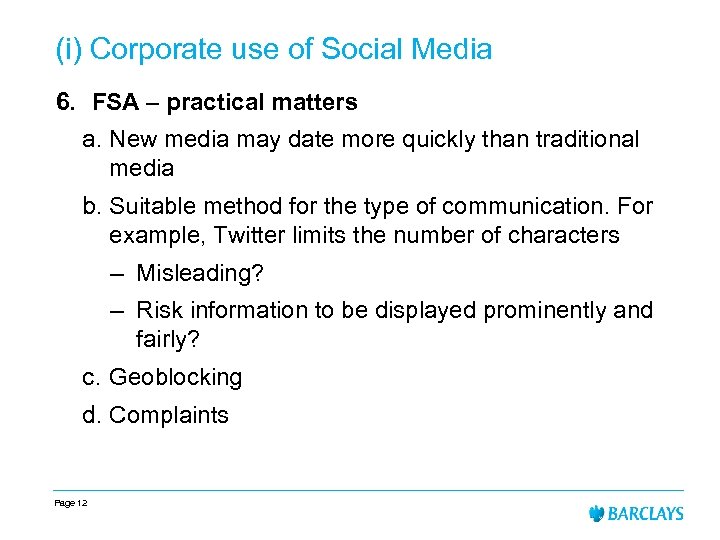 (i) Corporate use of Social Media

6. FSA – practical matters

a. New media may date more quickly than traditional media

b. Suitable method for the type of communication. For example, Twitter limits the number of characters

– Misleading?

– Risk information to be displayed prominently and fairly?

c. Geoblocking

d. Complaints

Page 12

BARCLAYS